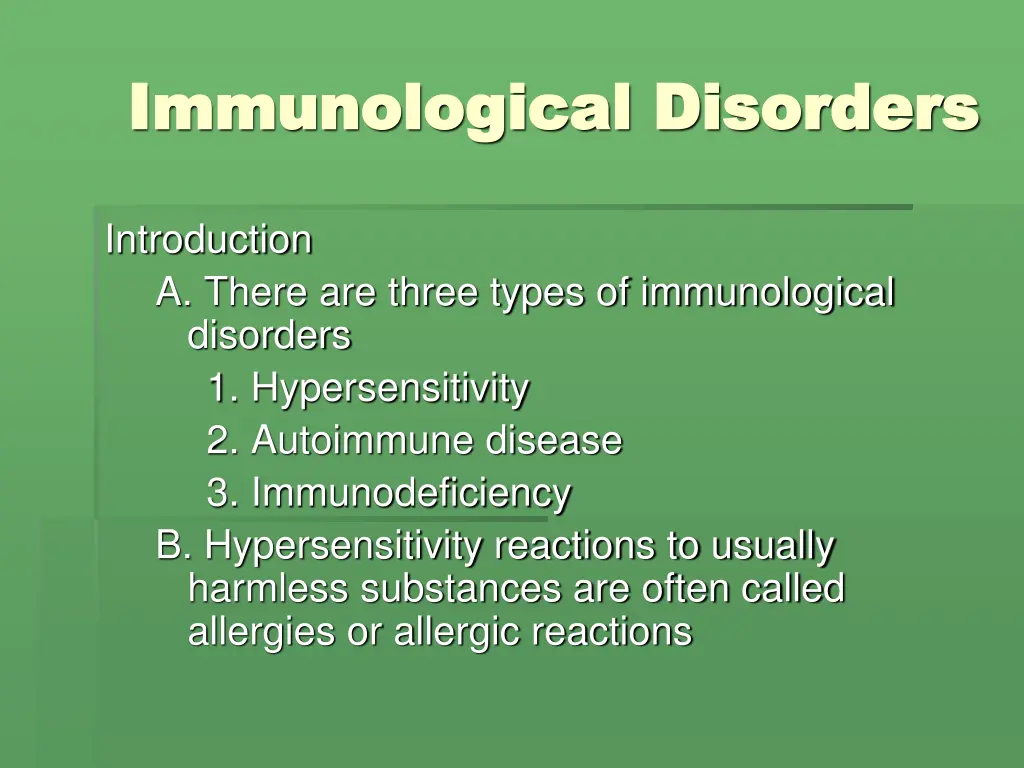 Immunological Disorders

Introduction

A. There are three types of immunological disorders

1. Hypersensitivity

2. Autoimmune disease

3. Immunodeficiency

B. Hypersensitivity reactions to usually harmless substances are often called allergies or allergic reactions